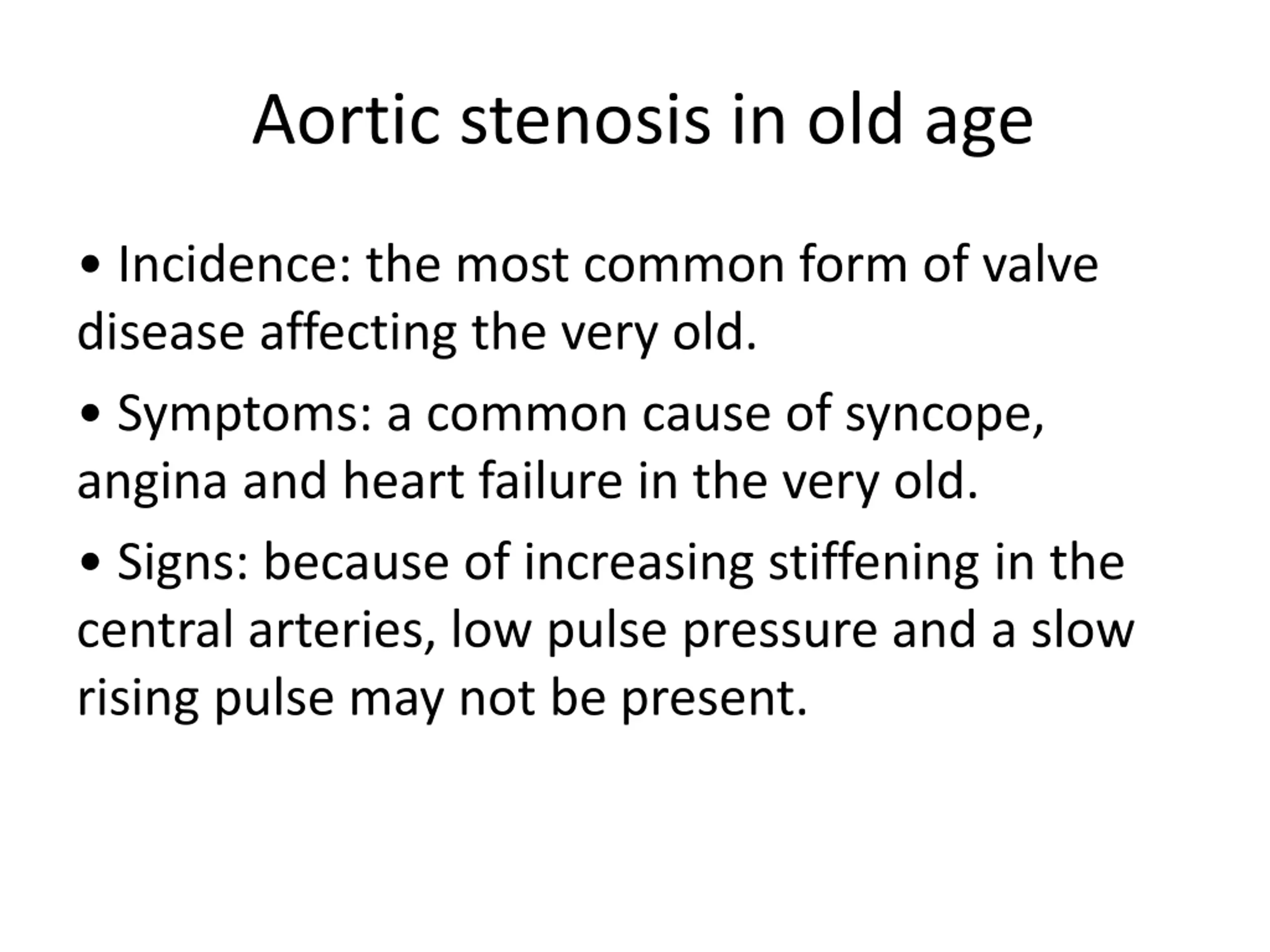 Aortic stenosis in old age

• Incidence: the most common form of valve disease affecting the very old.

• Symptoms: a common cause of syncope, angina and heart failure in the very old.

• Signs: because of increasing stiffening in the central arteries, low pulse pressure and a slow rising pulse may not be present.